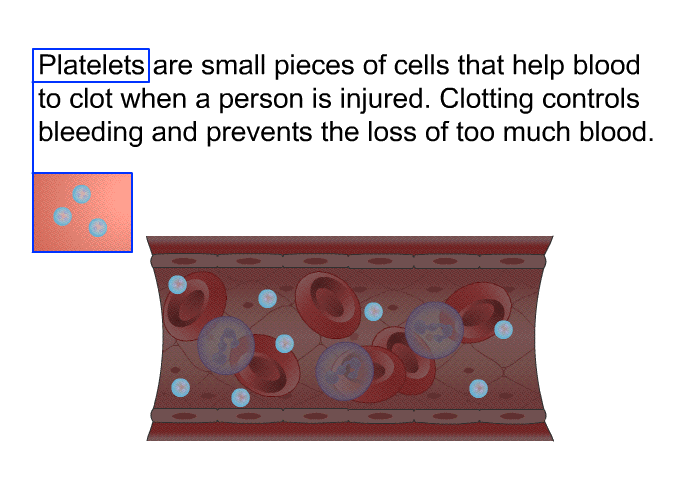 Platelets are small pieces of cells that help blood to clot when a person is injured. Clotting controls bleeding and prevents the loss of too much blood.